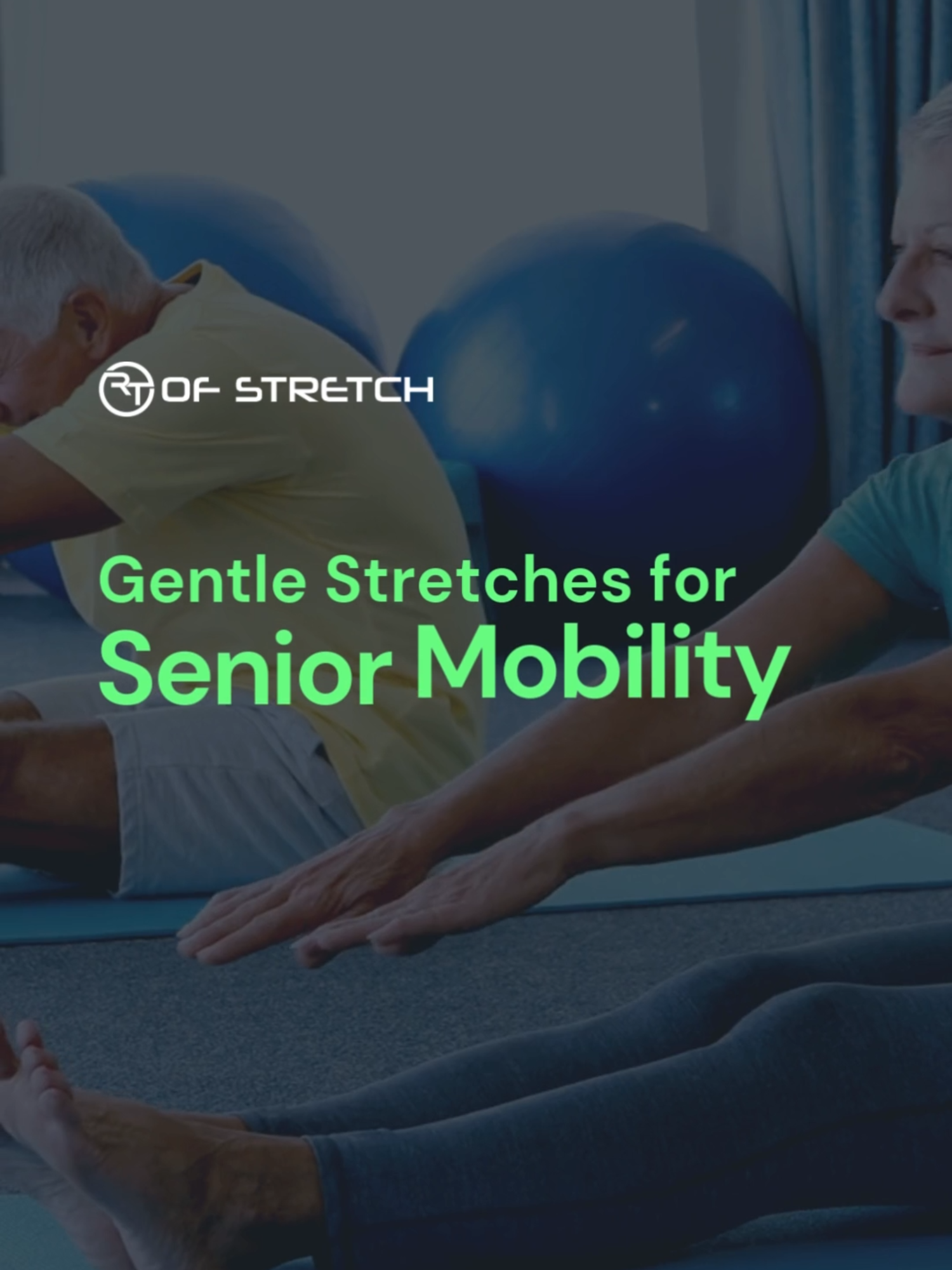 RT OF STRETCH

Gentle Stretches for
Senior Mobility